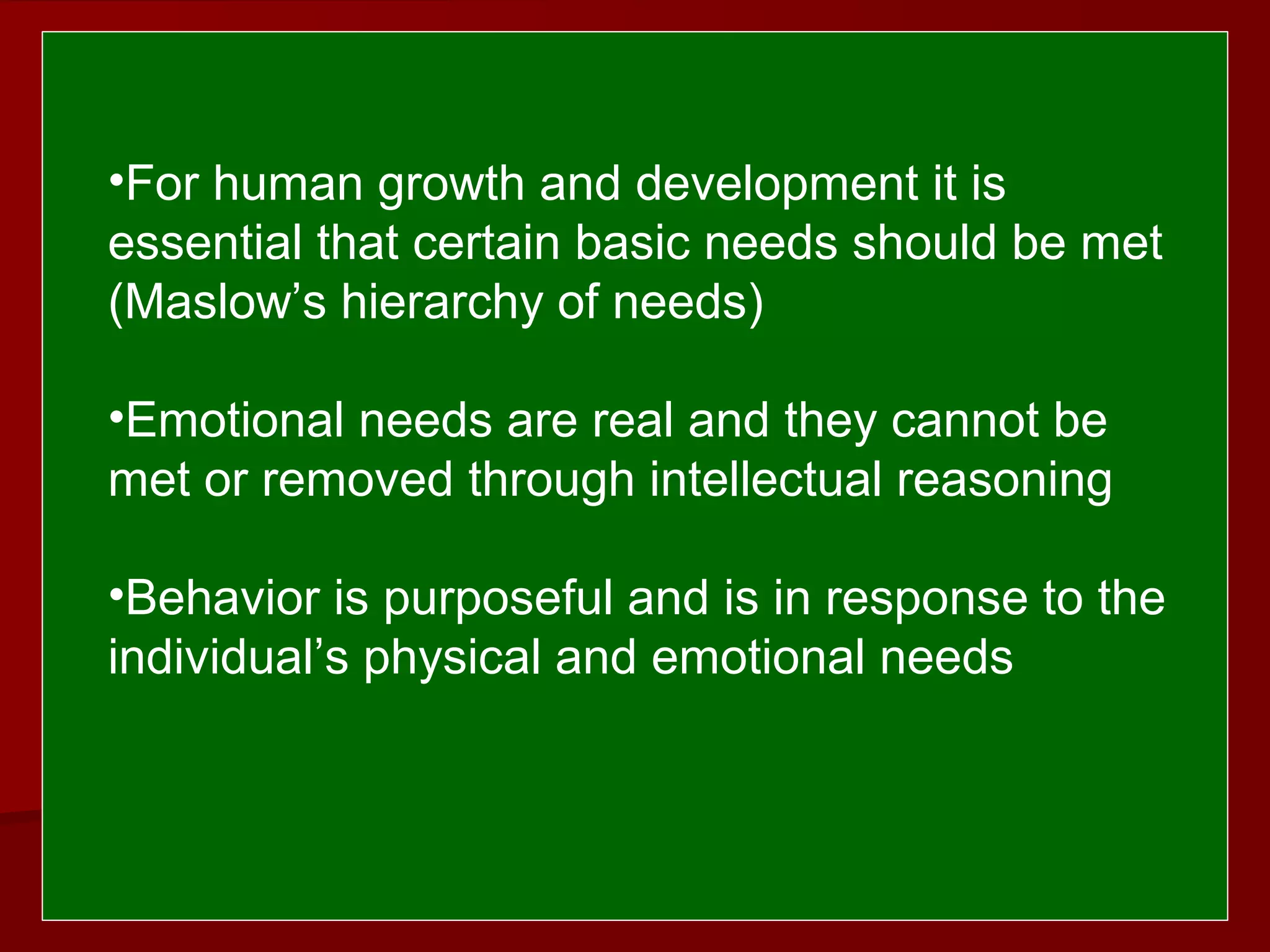 •For human growth and development it is essential that certain basic needs should be met (Maslow’s hierarchy of needs)

•Emotional needs are real and they cannot be met or removed through intellectual reasoning

•Behavior is purposeful and is in response to the individual’s physical and emotional needs